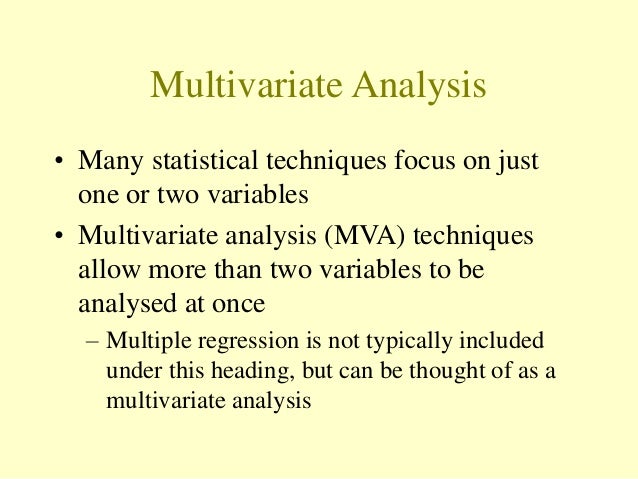 Multivariate Analysis

• Many statistical techniques focus on just one or two variables

• Multivariate analysis (MVA) techniques allow more than two variables to be analysed at once

– Multiple regression is not typically included under this heading, but can be thought of as a multivariate analysis